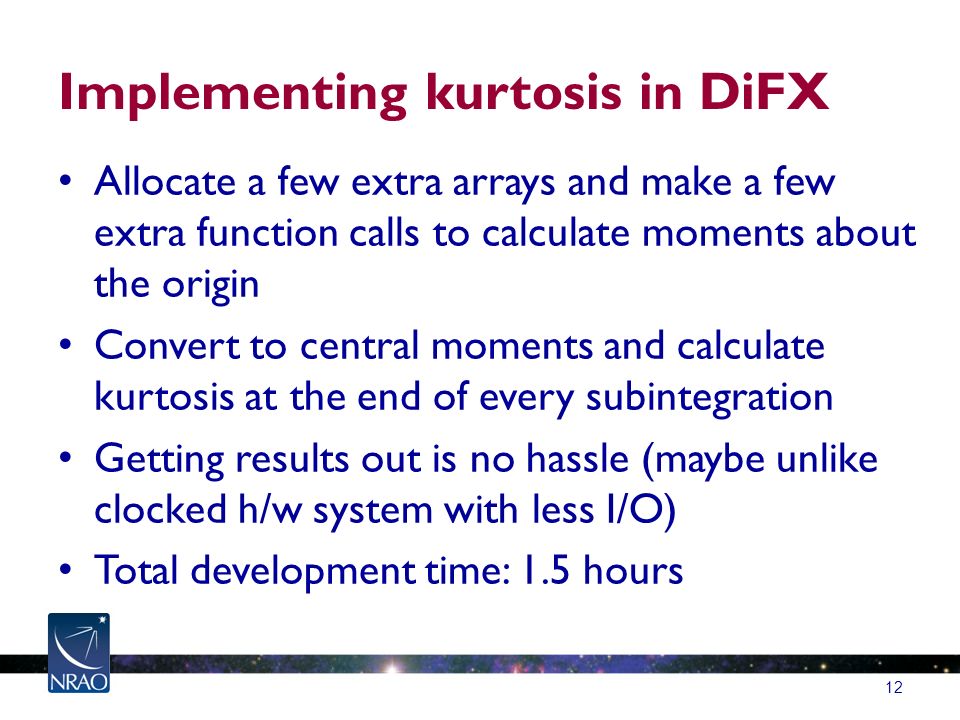 Implementing kurtosis in DiFX

• Allocate a few extra arrays and make a few extra function calls to calculate moments about the origin

• Convert to central moments and calculate kurtosis at the end of every subintegration

• Getting results out is no hassle (maybe unlike clocked h/w system with less I/O)

• Total development time: 1.5 hours

NRAO

12